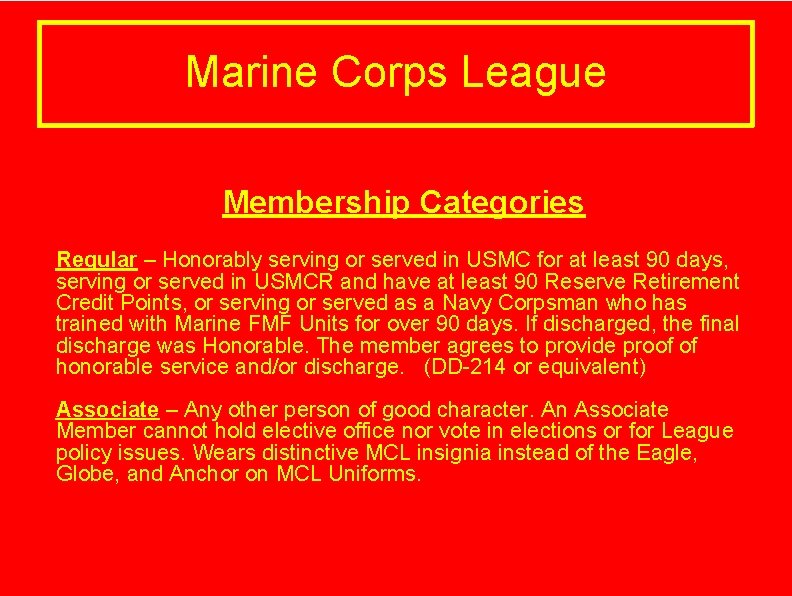 Marine Corps League

Membership Categories

Regular – Honorably serving or served in USMC for at least 90 days, serving or served in USMCR and have at least 90 Reserve Retirement Credit Points, or serving or served as a Navy Corpsman who has trained with Marine FMF Units for over 90 days. If discharged, the final discharge was Honorable. The member agrees to provide proof of honorable service and/or discharge. (DD-214 or equivalent)

Associate – Any other person of good character. An Associate Member cannot hold elective office nor vote in elections or for League policy issues. Wears distinctive MCL insignia instead of the Eagle, Globe, and Anchor on MCL Uniforms.